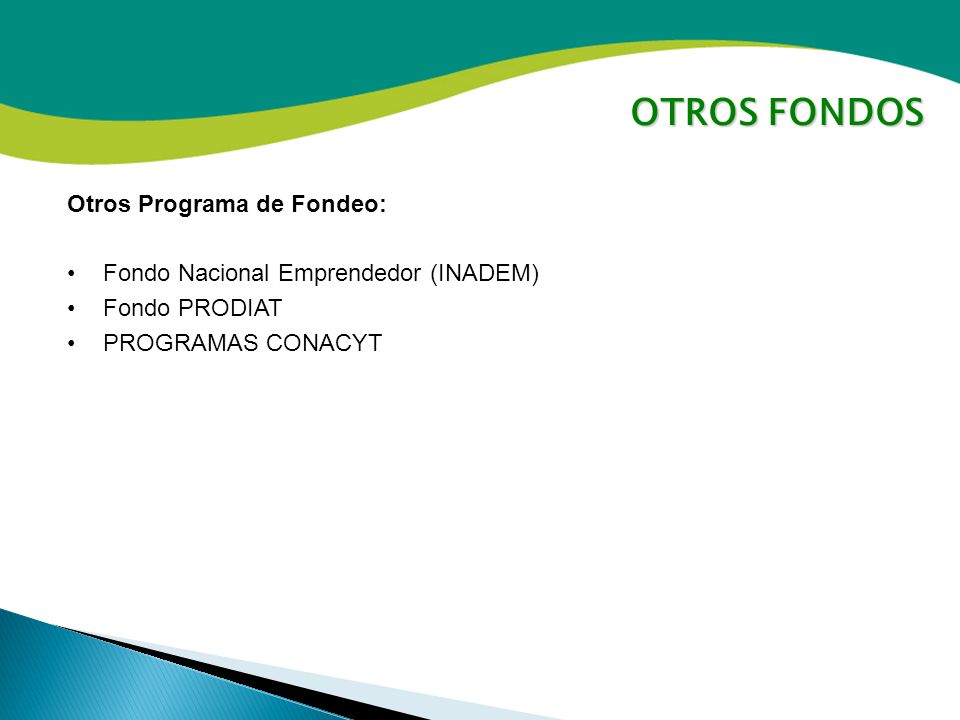 OTROS FONDOS

Otros Programa de Fondeo:

• Fondo Nacional Emprendedor (INADEM)
• Fondo PRODIAT
• PROGRAMAS CONACYT